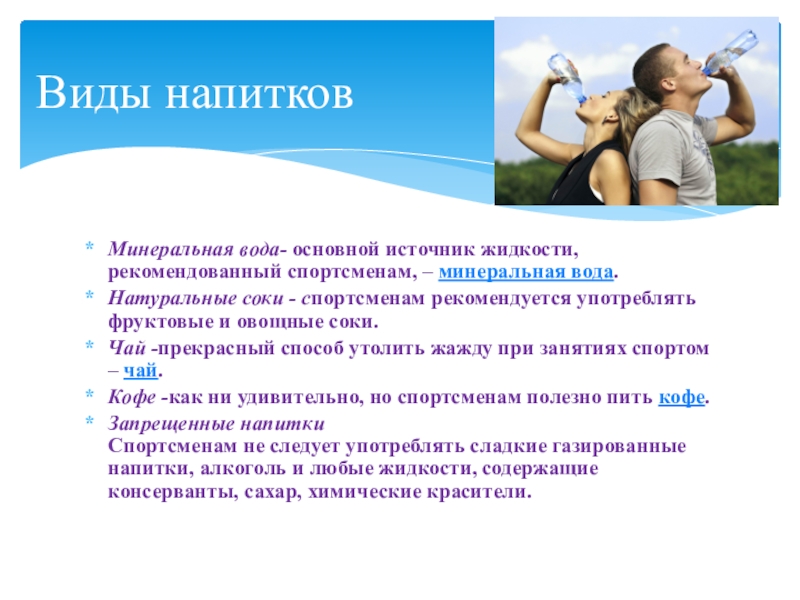 Виды напитков

* Минеральная вода- основной источник жидкости, рекомендованный спортсменам, – минеральная вода.
* Натуральные соки - спортсменам рекомендуется употреблять фруктовые и овощные соки.
* Чай -прекрасный способ утолить жажду при занятиях спортом – чай.
* Кофе -как ни удивительно, но спортсменам полезно пить кофе.
* Запрещенные напитки
Спортсменам не следует употреблять сладкие газированные напитки, алкоголь и любые жидкости, содержащие консерванты, сахар, химические красители.